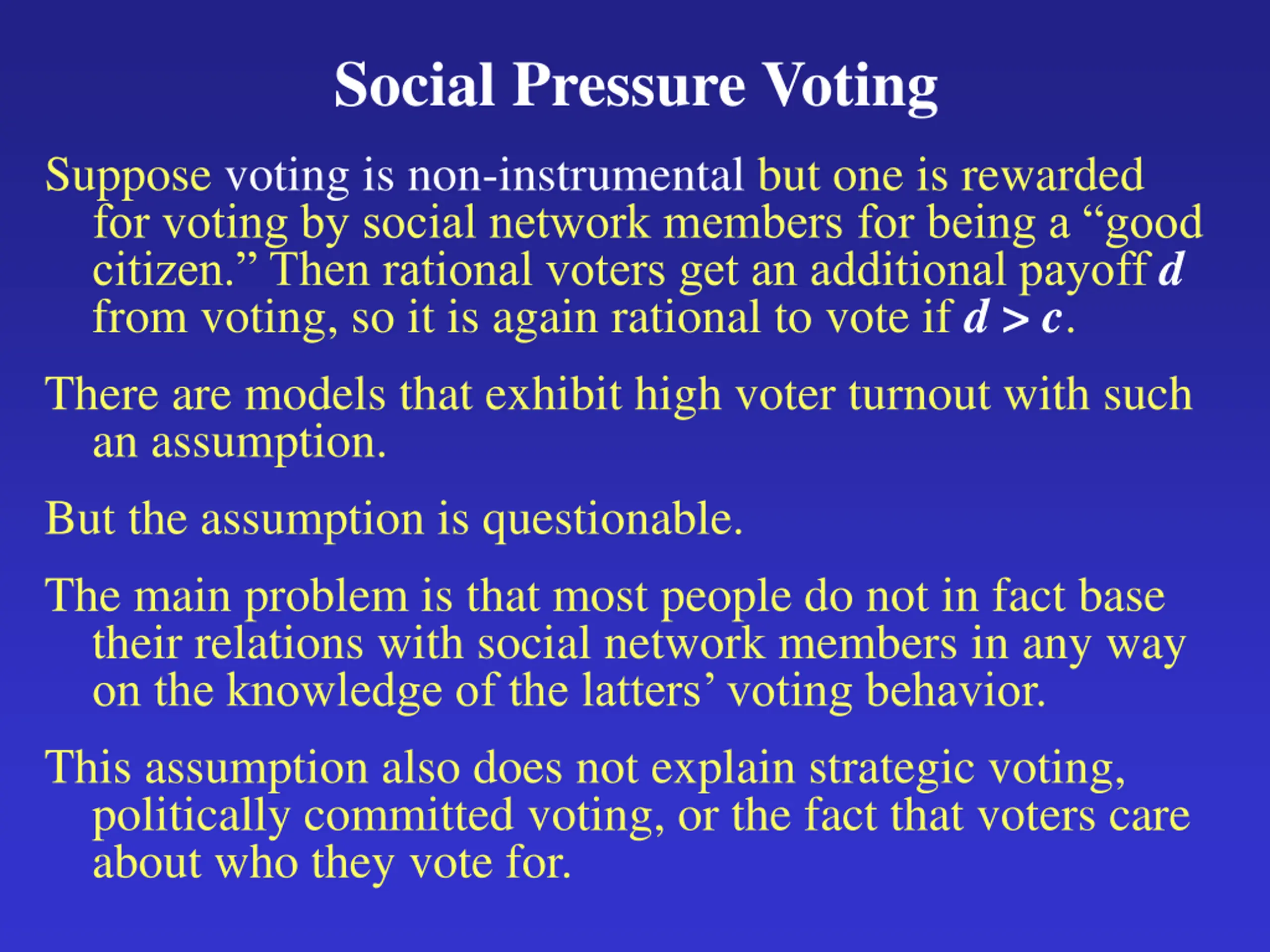 Social Pressure Voting

Suppose voting is non-instrumental but one is rewarded for voting by social network members for being a “good citizen.” Then rational voters get an additional payoff $d$ from voting, so it is again rational to vote if $d > c$.

There are models that exhibit high voter turnout with such an assumption.

But the assumption is questionable.

The main problem is that most people do not in fact base their relations with social network members in any way on the knowledge of the latters’ voting behavior.

This assumption also does not explain strategic voting, politically committed voting, or the fact that voters care about who they vote for.